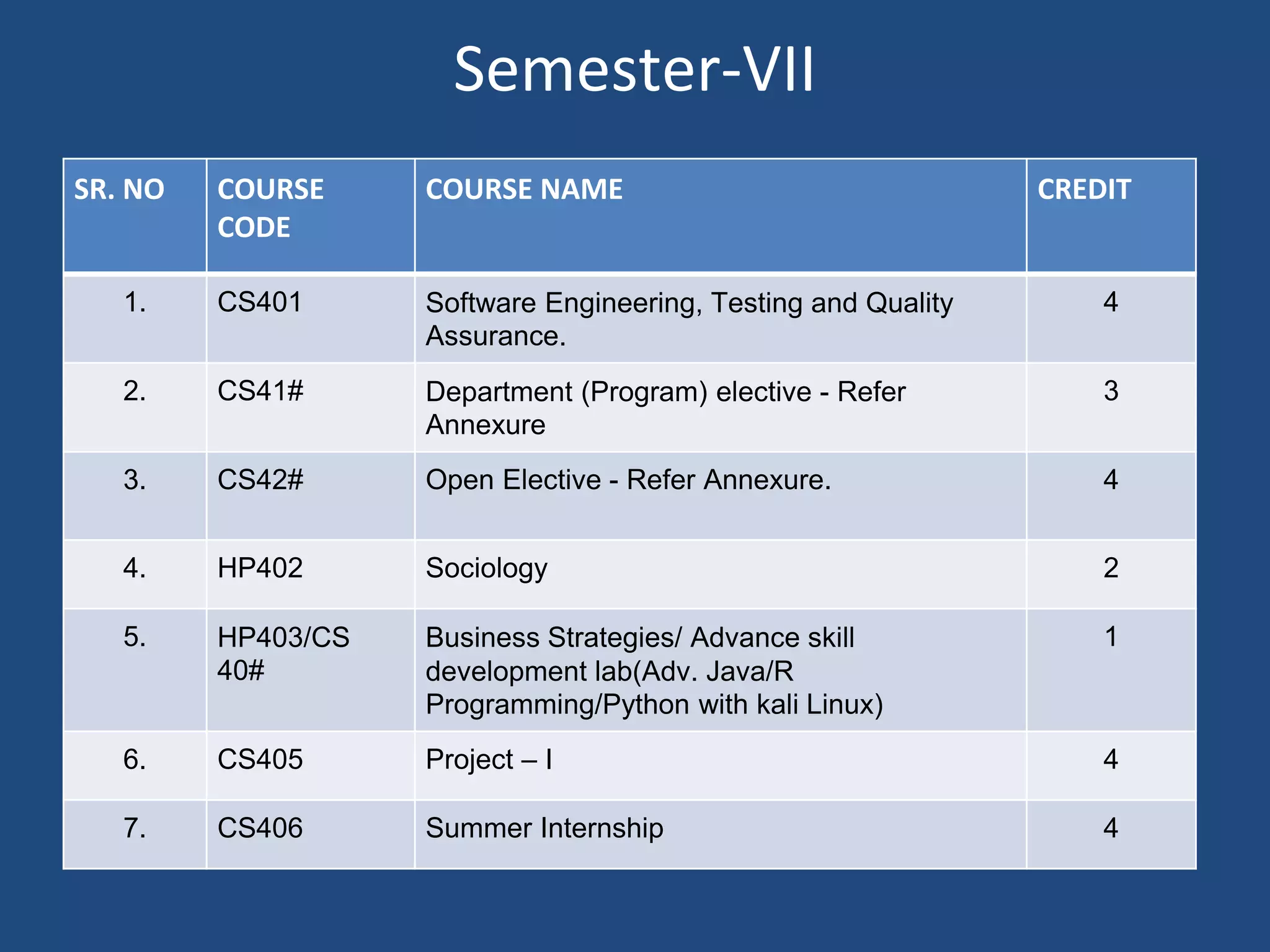 Semester-VII

| SR. NO | COURSE CODE | COURSE NAME | CREDIT |
|---|---|---|---|
| 1. | CS401 | Software Engineering, Testing and Quality Assurance. | 4 |
| 2. | CS41# | Department (Program) elective - Refer Annexure | 3 |
| 3. | CS42# | Open Elective - Refer Annexure. | 4 |
| 4. | HP402 | Sociology | 2 |
| 5. | HP403/CS 40# | Business Strategies/ Advance skill development lab(Adv. Java/R Programming/Python with kali Linux) | 1 |
| 6. | CS405 | Project – I | 4 |
| 7. | CS406 | Summer Internship | 4 |